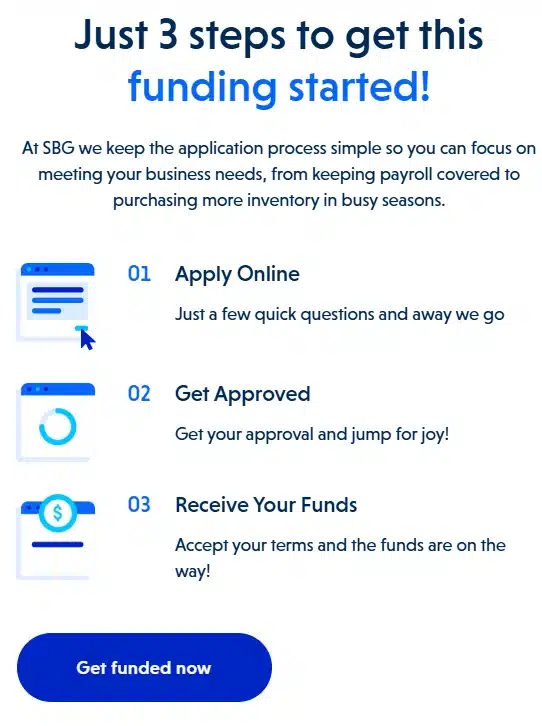 Just 3 steps to get this funding started!

At SBG we keep the application process simple so you can focus on meeting your business needs, from keeping payroll covered to purchasing more inventory in busy seasons.

01 Apply Online

Just a few quick questions and away we go

02 Get Approved

Get your approval and jump for joy!

$

03 Receive Your Funds

Accept your terms and the funds are on the way!

Get funded now